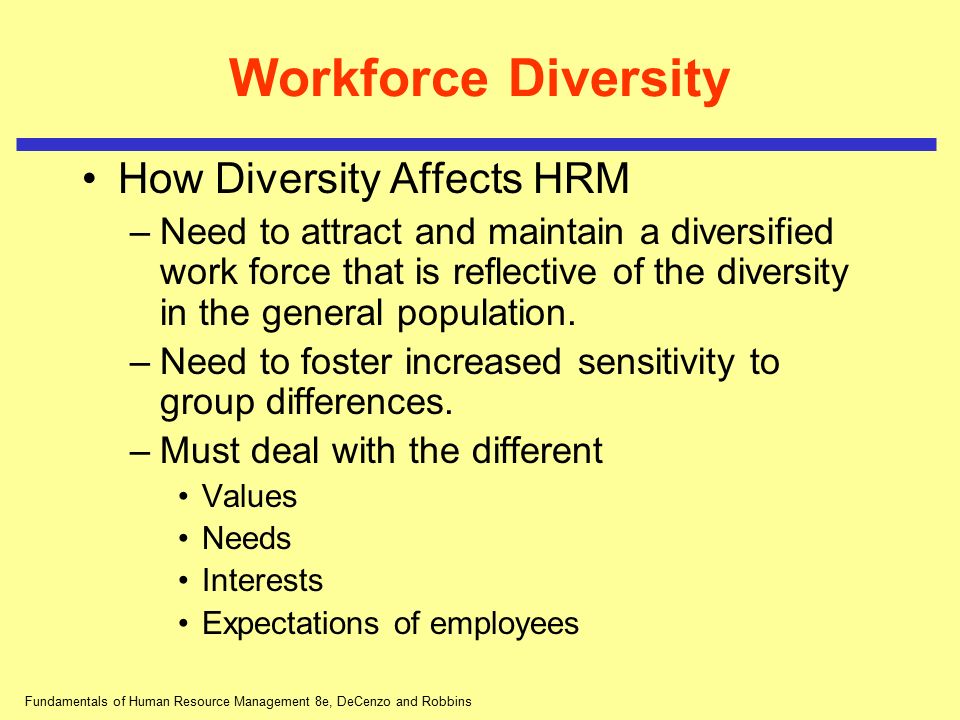 Workforce Diversity

• How Diversity Affects HRM
– Need to attract and maintain a diversified work force that is reflective of the diversity in the general population.
– Need to foster increased sensitivity to group differences.
– Must deal with the different
• Values
• Needs
• Interests
• Expectations of employees

Fundamentals of Human Resource Management 8e, DeCenzo and Robbins